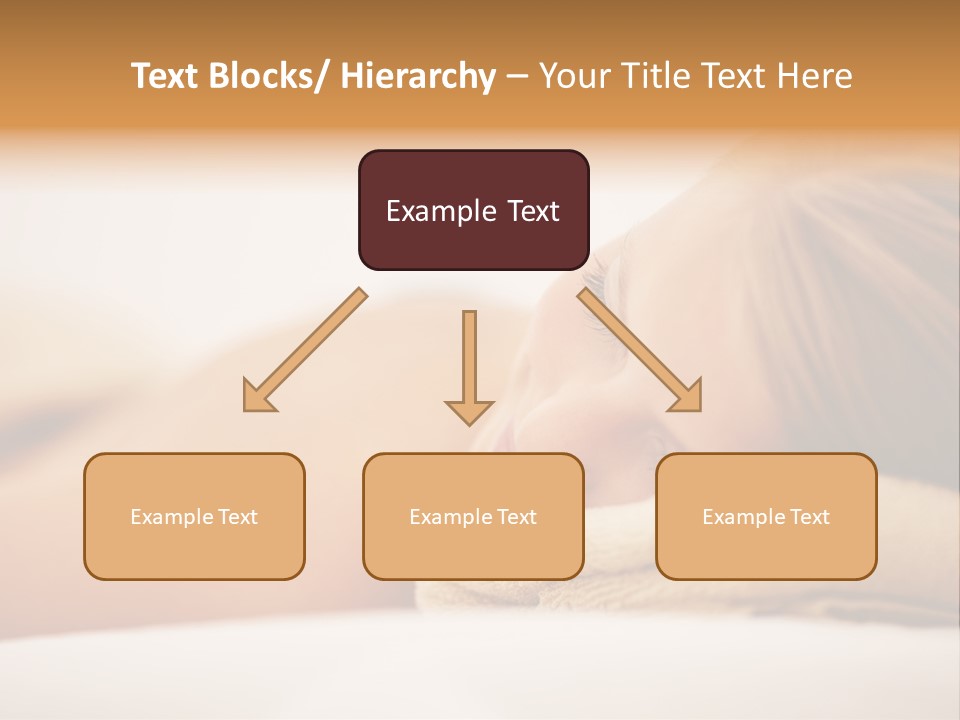 Text Blocks/ Hierarchy – Your Title Text Here

Example Text

Example Text

Example Text

Example Text